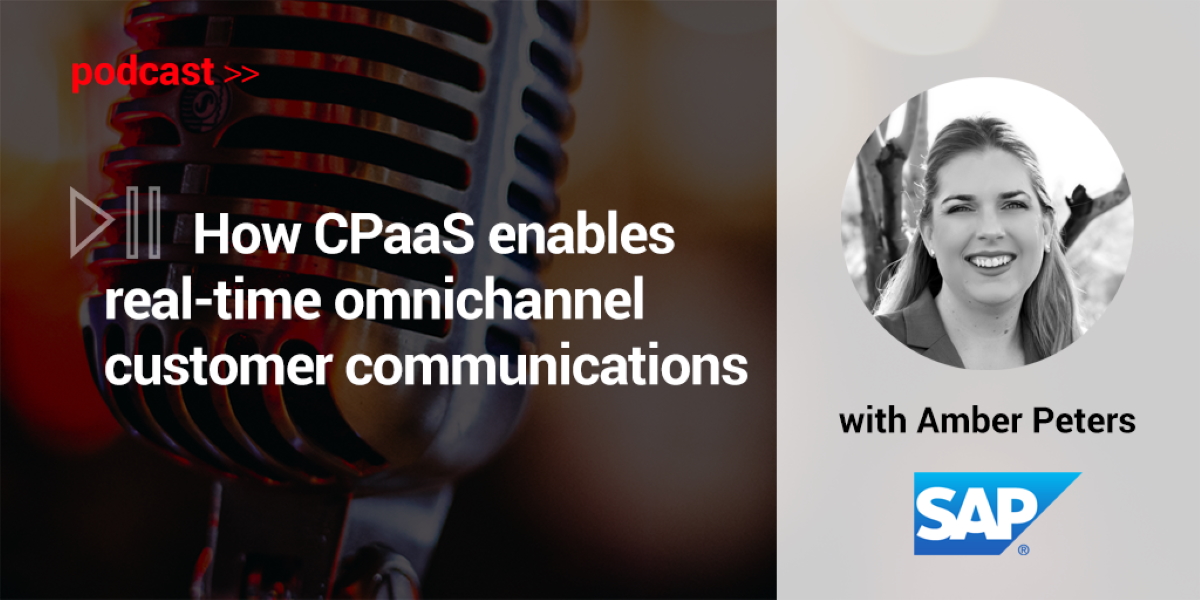 podcast >>

How CPaaS enables real-time omnichannel customer communications

with Amber Peters

SAP®